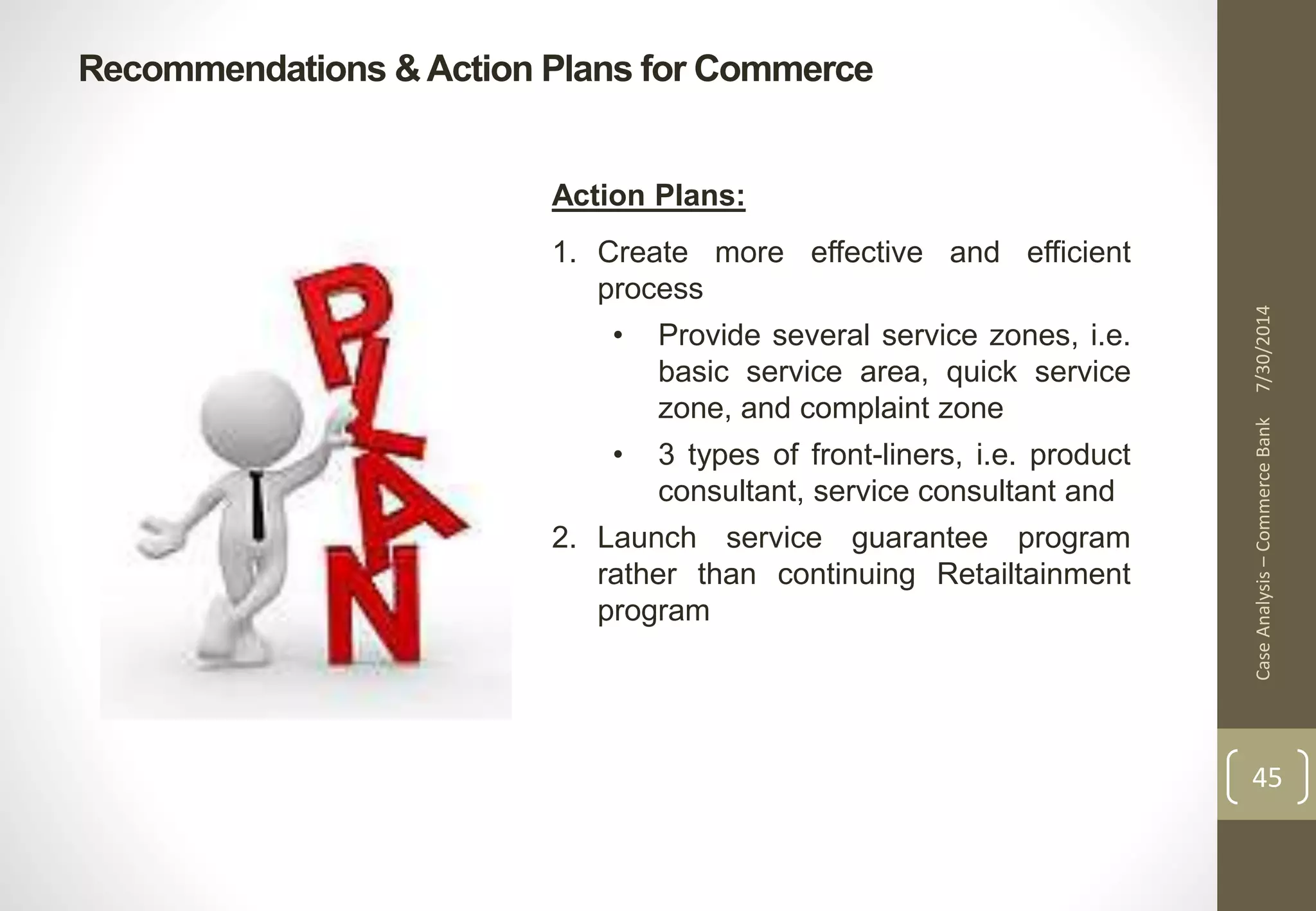 Recommendations & Action Plans for Commerce

PLAN

Action Plans:

1. Create more effective and efficient process
   • Provide several service zones, i.e. basic service area, quick service zone, and complaint zone
   • 3 types of front-liners, i.e. product consultant, service consultant and
2. Launch service guarantee program rather than continuing Retailtainment program

Case Analysis – Commerce Bank 7/30/2014

45